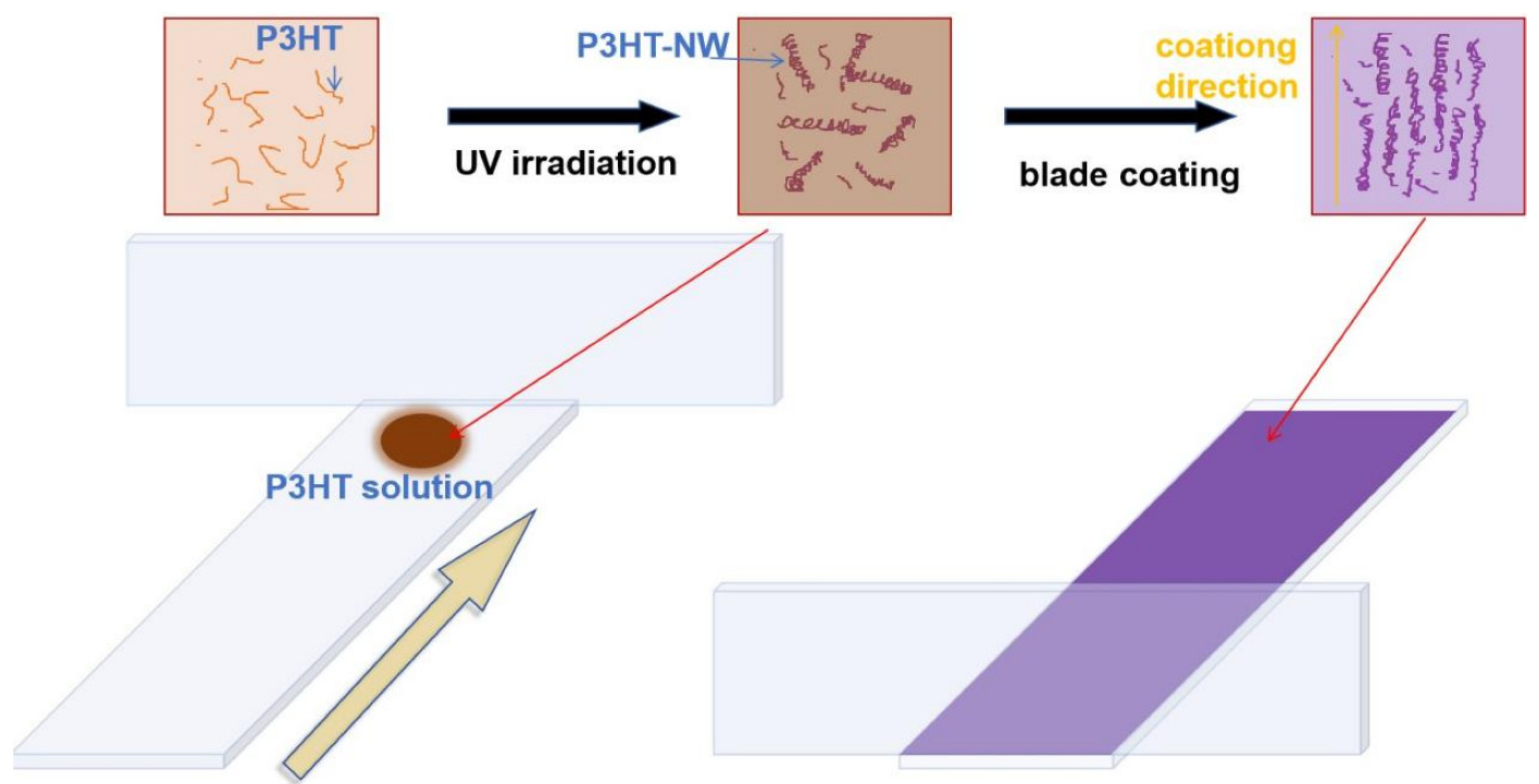 P3HT

UV irradiation

P3HT-NW

blade coating

coationg direction

P3HT solution